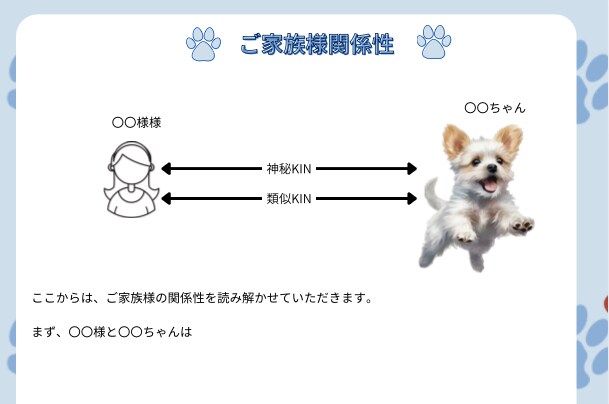 ご家族様関係性

〇〇様様

〇〇ちゃん

神秘KIN

類似KIN

ここからは、ご家族様の関係性を読み解かせていただきます。

まず、〇〇様と〇〇ちゃんは